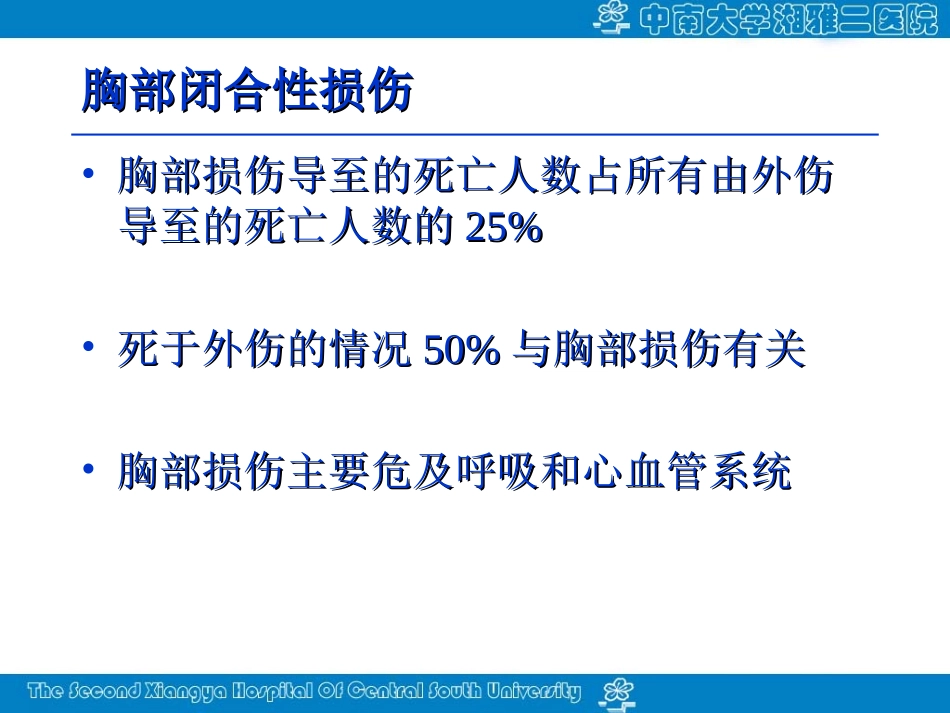 中南大学湘雅二医院

胸部闭合性损伤

• 胸部损伤导至的死亡人数占所有由外伤导至的死亡人数的 25%

• 死于外伤的情况 50% 与胸部损伤有关

• 胸部损伤主要危及呼吸和心血管系统

The Second Xiangya Hospital Of Central South University